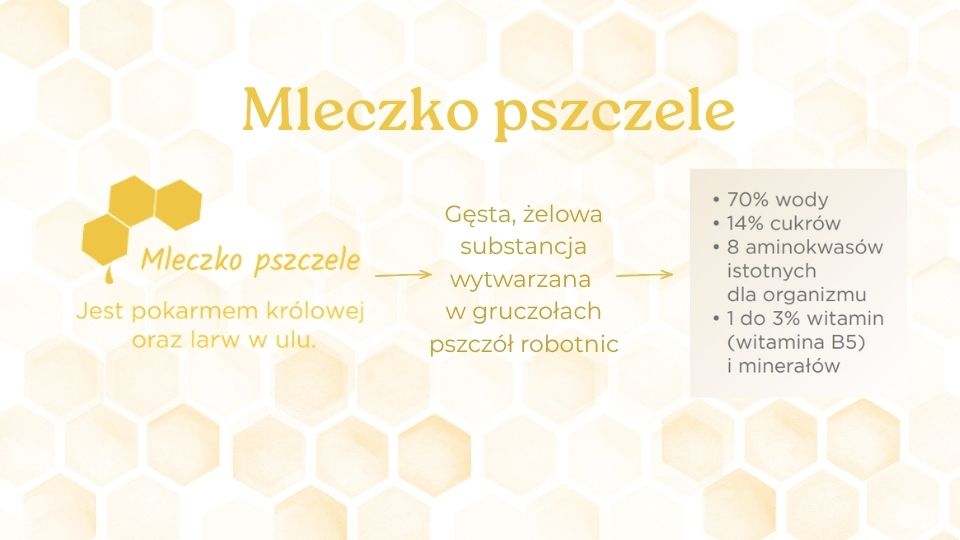 Mleczko pszczele

Mleczko pszczele

Jest pokarmem królowej oraz larw w ulu.

Gęsta, żelowa substancja wytwarzana w gruczołach pszczół robotnic

• 70% wody
• 14% cukrów
• 8 aminokwasów istotnych dla organizmu
• 1 do 3% witamin (witamina B5) i minerałów